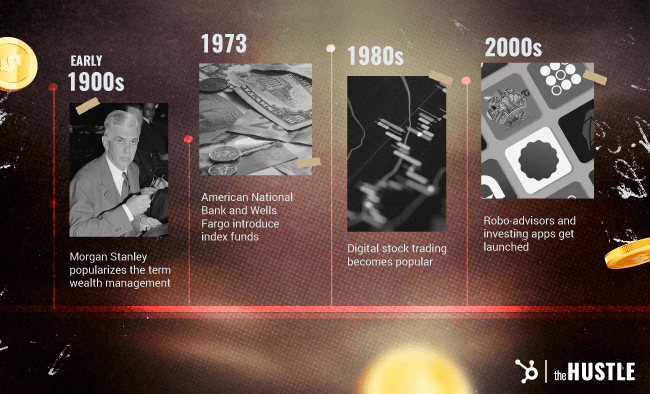 EARLY
1900s

Morgan Stanley popularizes the term wealth management

1973

American National Bank and Wells Fargo introduce index funds

1980s

Digital stock trading becomes popular

2000s

Robo-advisors and investing apps get launched

the HUSTLE